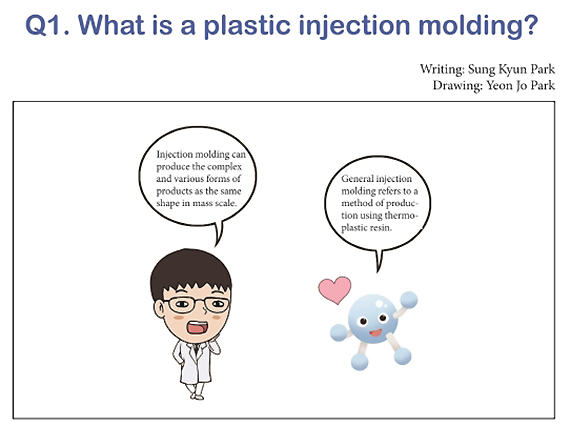 Q1. What is a plastic injection molding?

Writing: Sung Kyun Park
Drawing: Yeon Jo Park

Injection molding can produce the complex and various forms of products as the same shape in mass scale.

General injection molding refers to a method of production using thermoplastic resin.